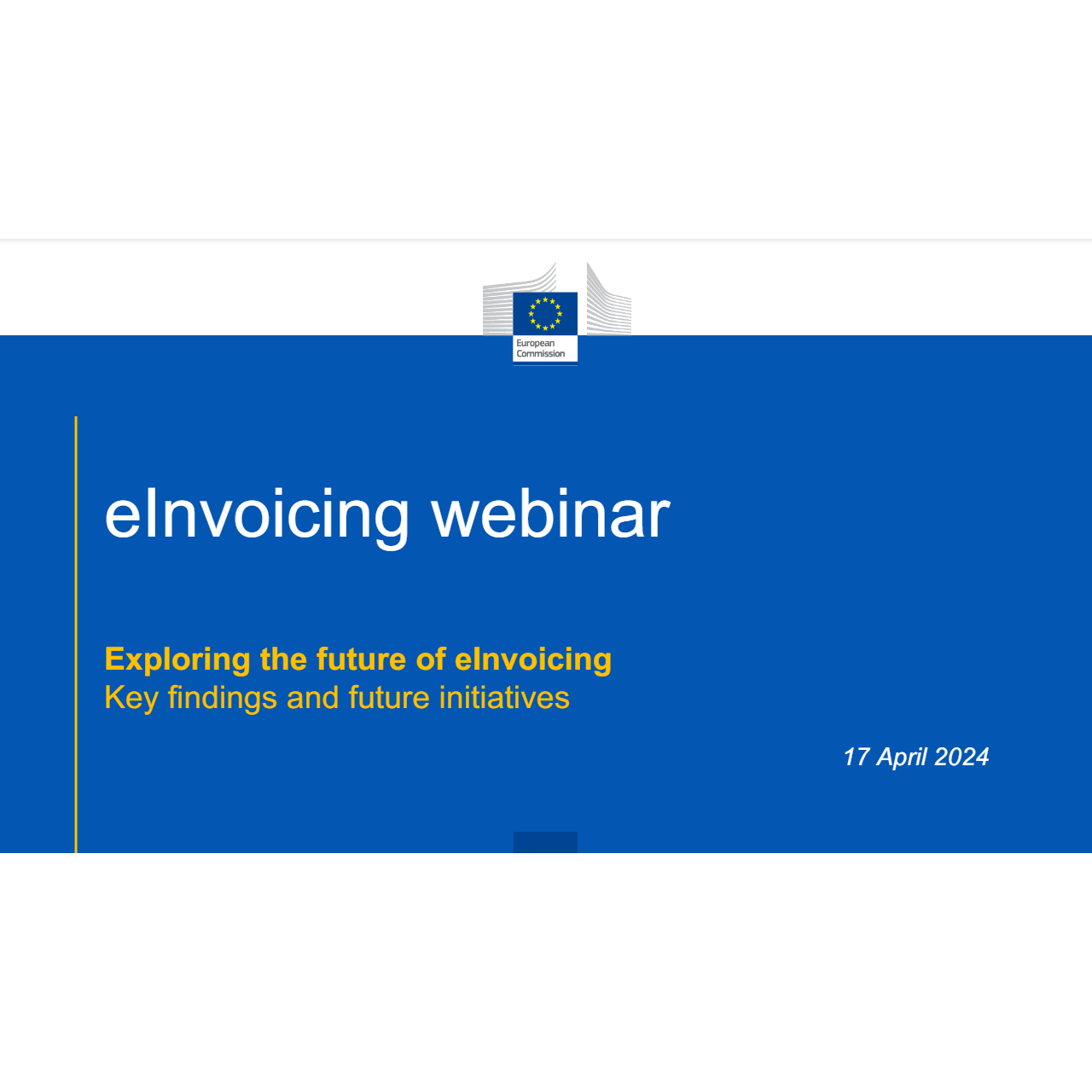 European Commission

eInvoicing webinar

Exploring the future of eInvoicing
Key findings and future initiatives

17 April 2024